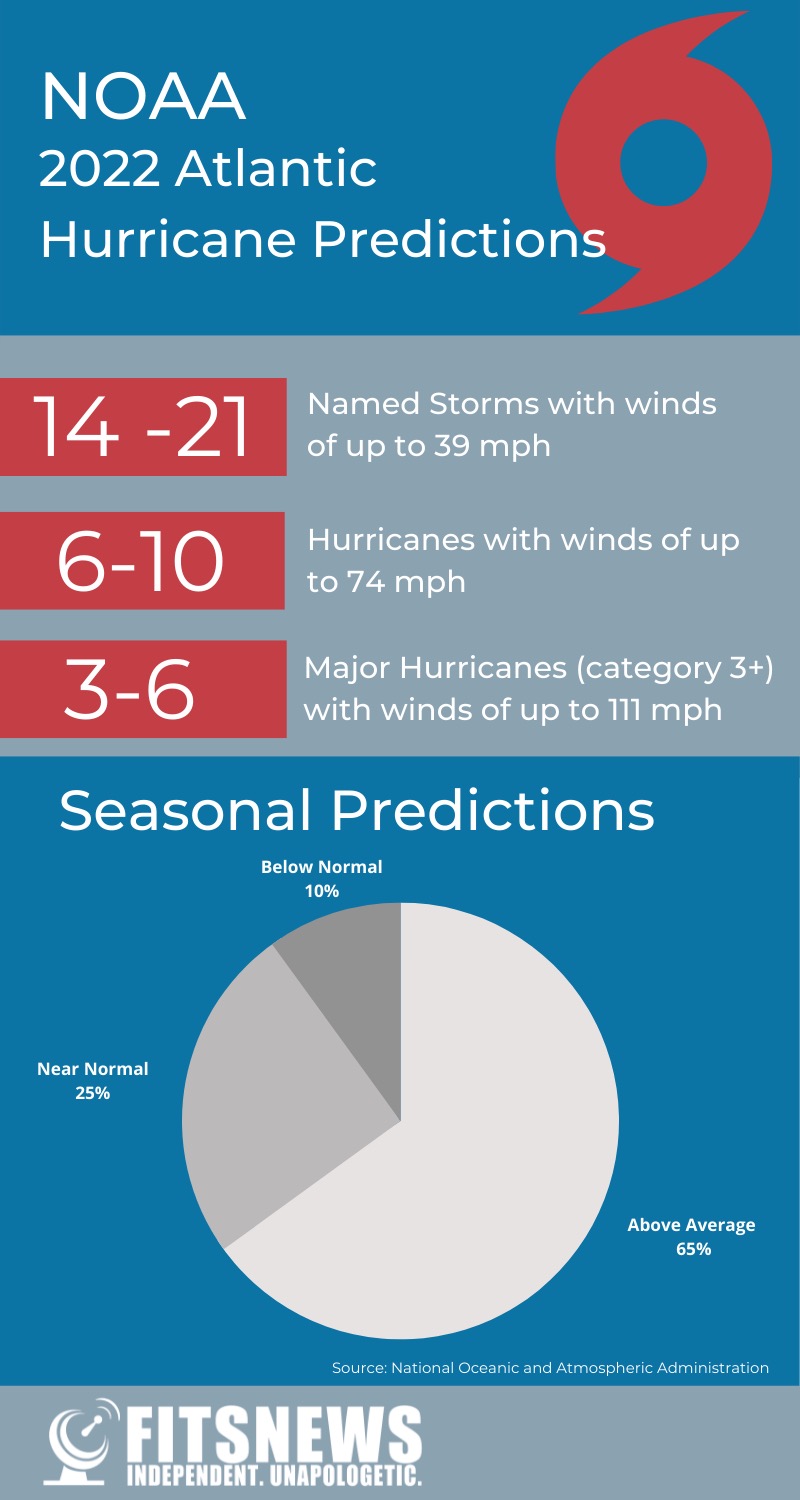 NOAA
2022 Atlantic
Hurricane Predictions

14 -21 Named Storms with winds of up to 39 mph

6-10 Hurricanes with winds of up to 74 mph

3-6 Major Hurricanes (category 3+) with winds of up to 111 mph

Seasonal Predictions

Below Normal
10%

Near Normal
25%

Above Average
65%

Source: National Oceanic and Atmospheric Administration

FITSNEWS
INDEPENDENT. UNAPOLOGETIC.